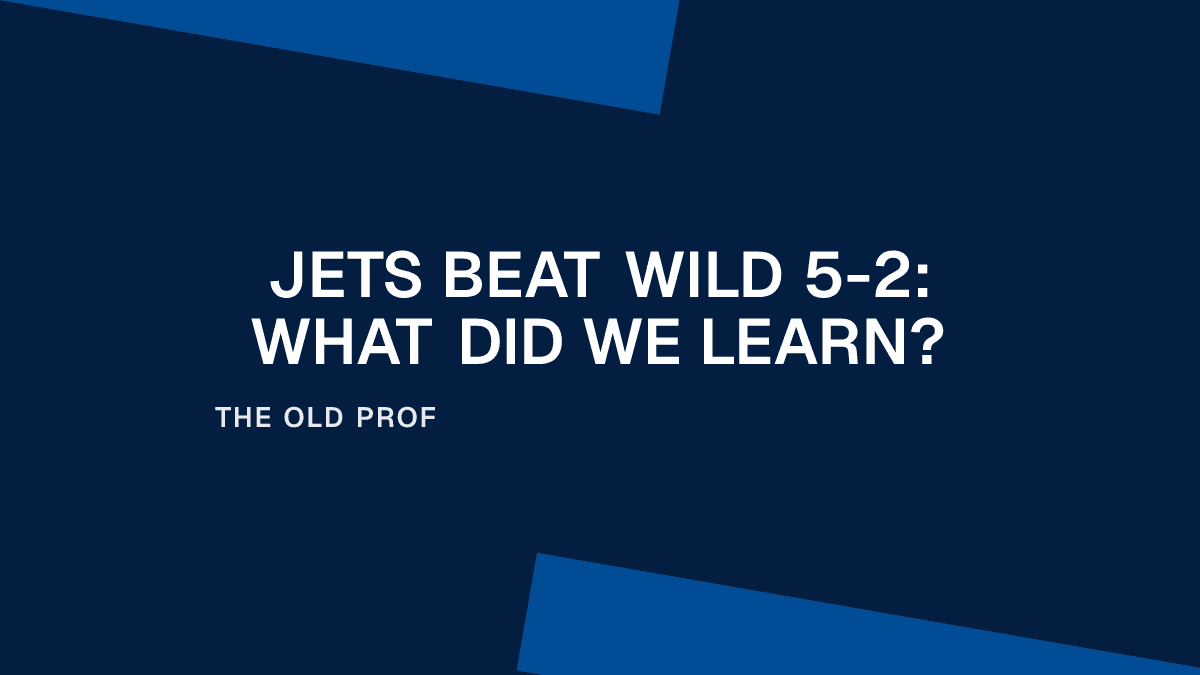 JETS BEAT WILD 5-2: WHAT DID WE LEARN?

THE OLD PROF